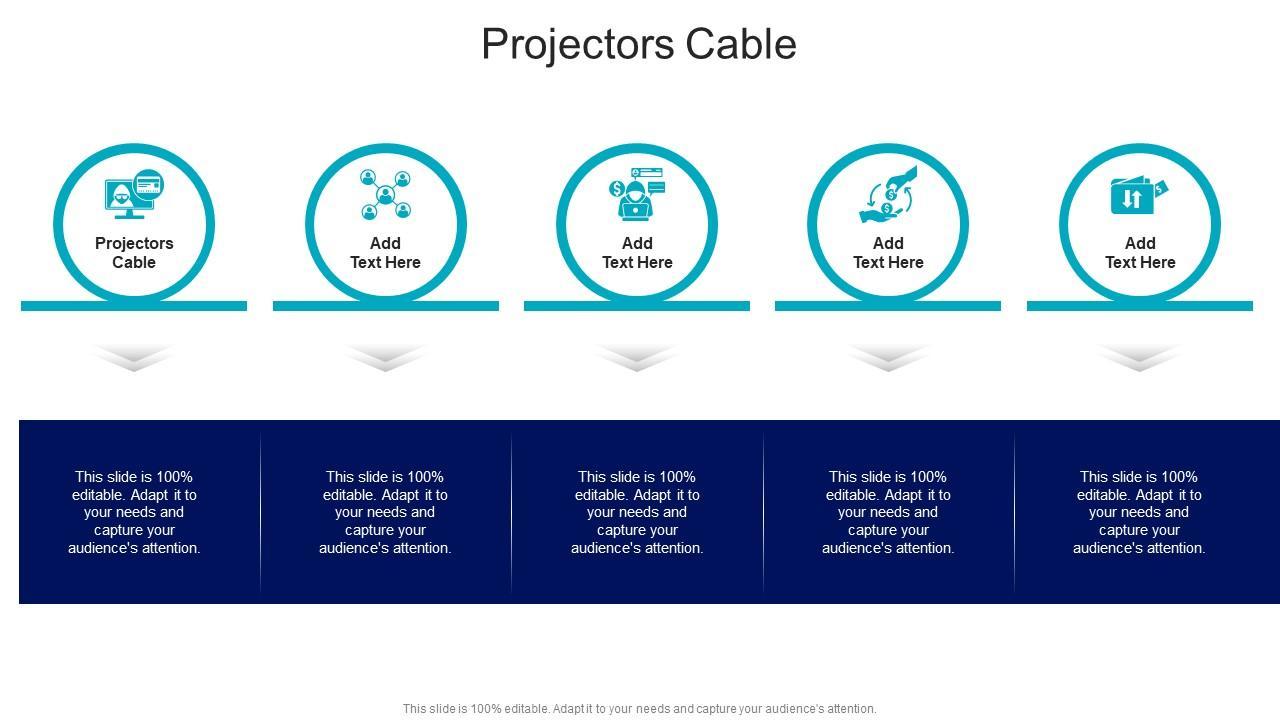 Projectors Cable

Projectors Cable

Add Text Here

Add Text Here

Add Text Here

Add Text Here

This slide is 100% editable. Adapt it to your needs and capture your audience's attention.

This slide is 100% editable. Adapt it to your needs and capture your audience's attention.

This slide is 100% editable. Adapt it to your needs and capture your audience's attention.

This slide is 100% editable. Adapt it to your needs and capture your audience's attention.

This slide is 100% editable. Adapt it to your needs and capture your audience's attention.

This slide is 100% editable. Adapt it to your needs and capture your audience's attention.